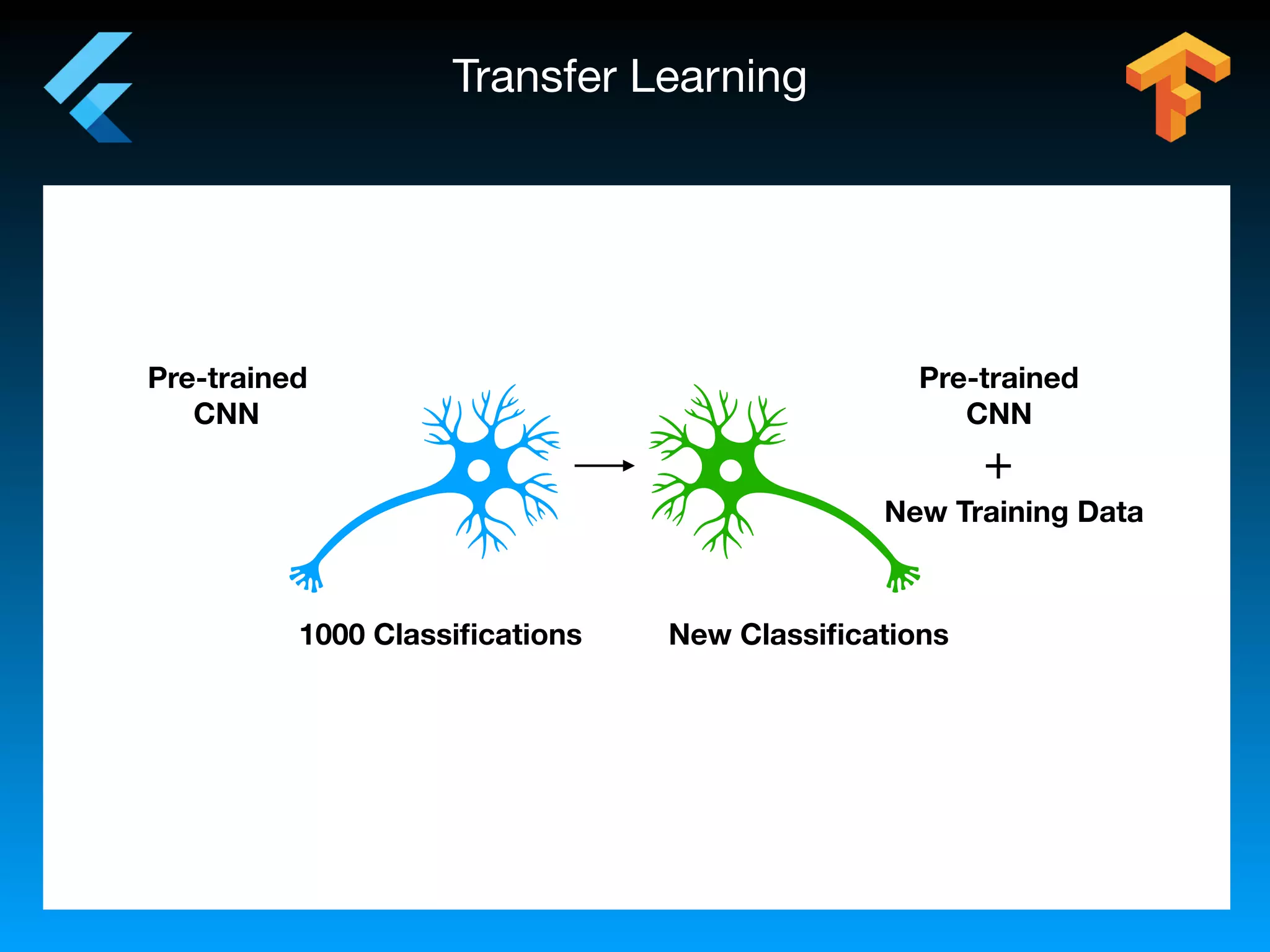 Transfer Learning

Pre-trained
CNN

Pre-trained
CNN
+
New Training Data

1000 Classifications

New Classifications